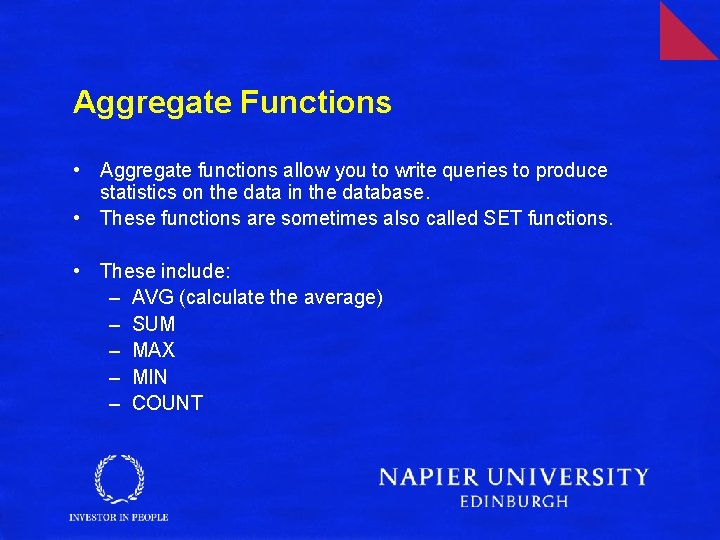 Aggregate Functions

• Aggregate functions allow you to write queries to produce statistics on the data in the database.
• These functions are sometimes also called SET functions.

• These include:
– AVG (calculate the average)
– SUM
– MAX
– MIN
– COUNT

INVESTOR IN PEOPLE

NAPIER UNIVERSITY
EDINBURGH